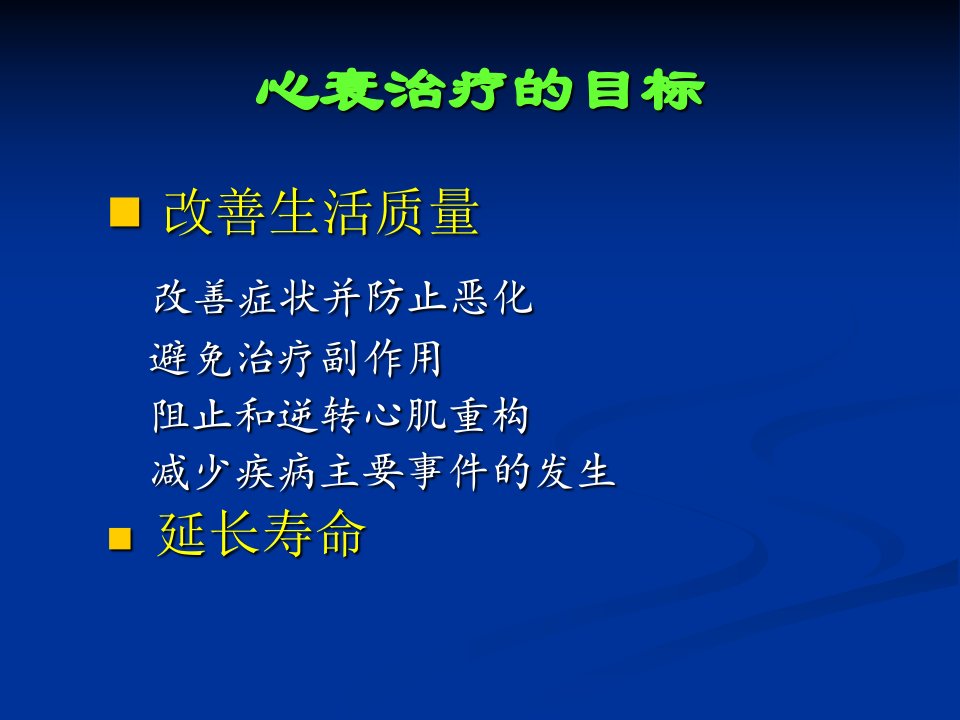 心衰治疗的目标

■ 改善生活质量

改善症状并防止恶化

避免治疗副作用

阻止和逆转心肌重构

减少疾病主要事件的发生

■ 延长寿命